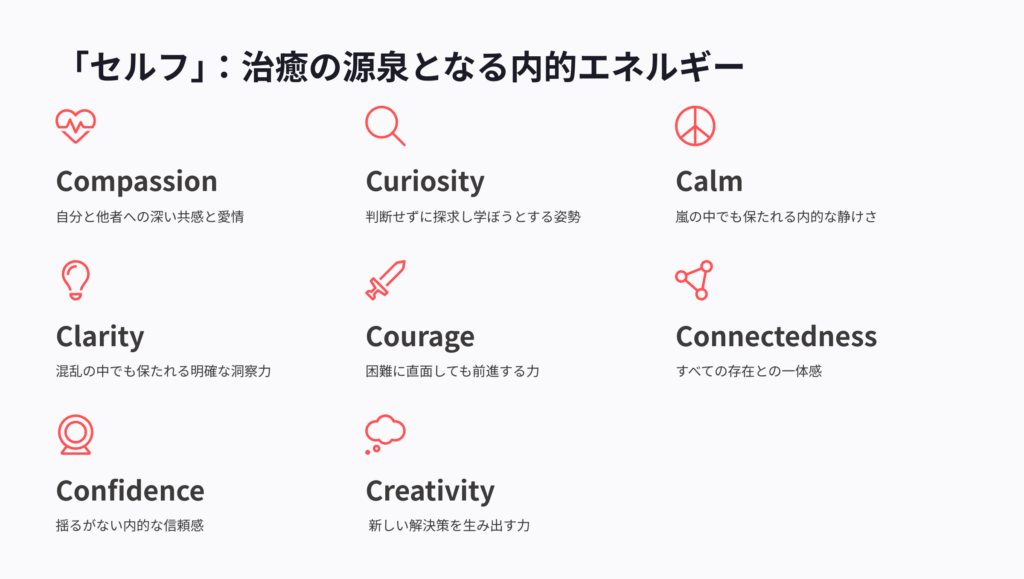 「セルフ」：治癒の源泉となる内的エネルギー

Compassion
自分と他者への深い共感と愛情

Curiosity
判断せずに探求し学ぼうとする姿勢

Calm
嵐の中でも保たれる内的な静けさ

Clarity
混乱の中でも保たれる明確な洞察力

Courage
困難に直面しても前進する力

Connectedness
すべての存在との一体感

Confidence
揺るがない内的な信頼感

Creativity
新しい解決策を生み出す力